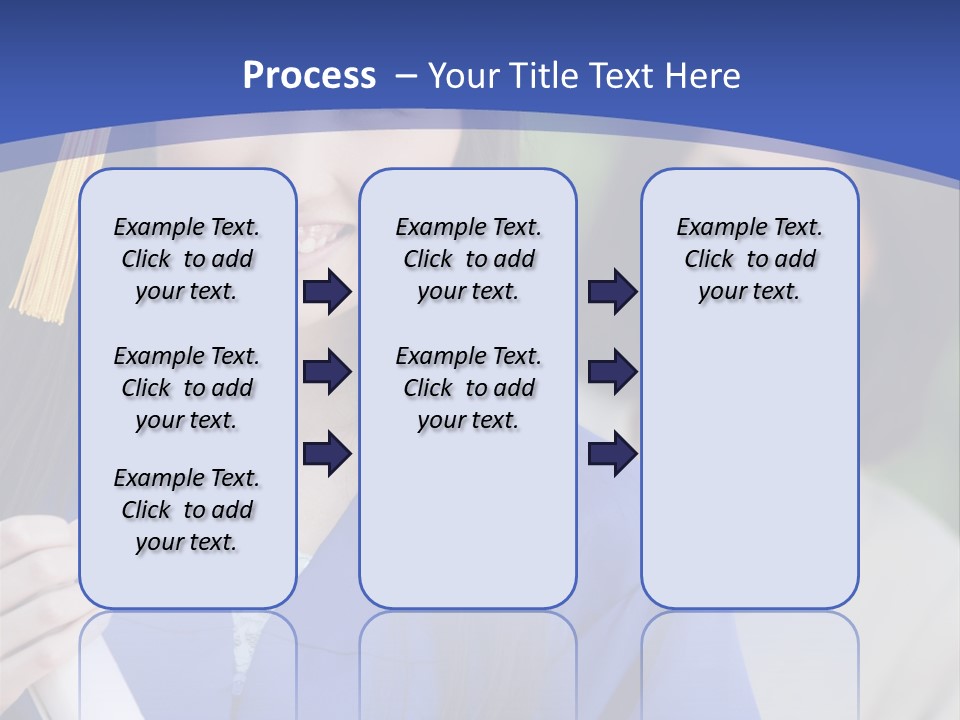 Process – Your Title Text Here

Example Text. Click to add your text.

Example Text. Click to add your text.

Example Text. Click to add your text.

Example Text. Click to add your text.

Example Text. Click to add your text.

Example Text. Click to add your text.